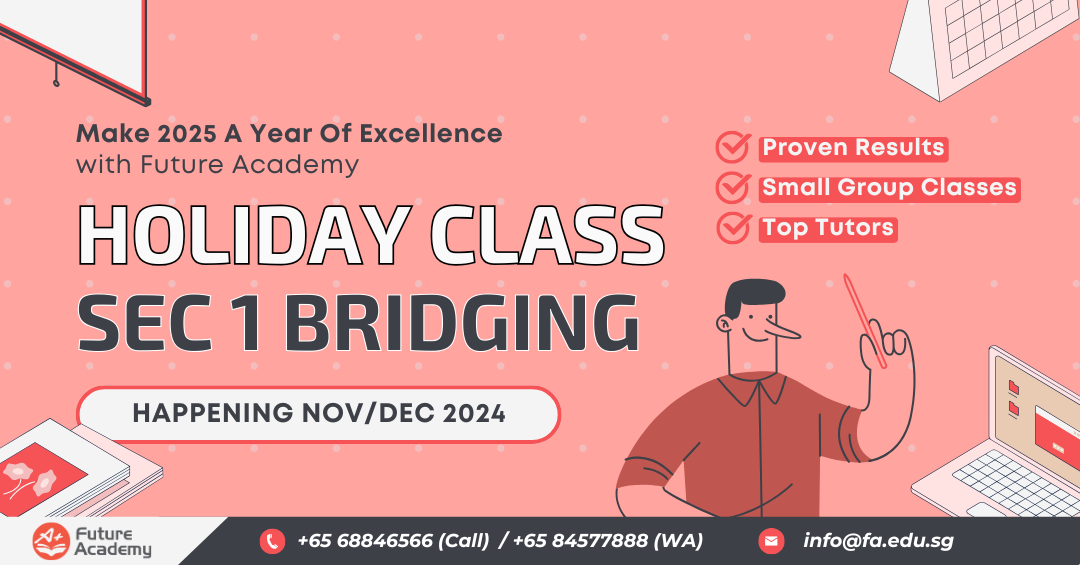 Make 2025 A Year Of Excellence
with Future Academy

HOLIDAY CLASS
SEC 1 BRIDGING

HAPPENING NOV/DEC 2024

Proven Results
Small Group Classes
Top Tutors

A+ Future Academy

+65 68846566 (Call) / +65 84577888 (WA)

info@fa.edu.sg